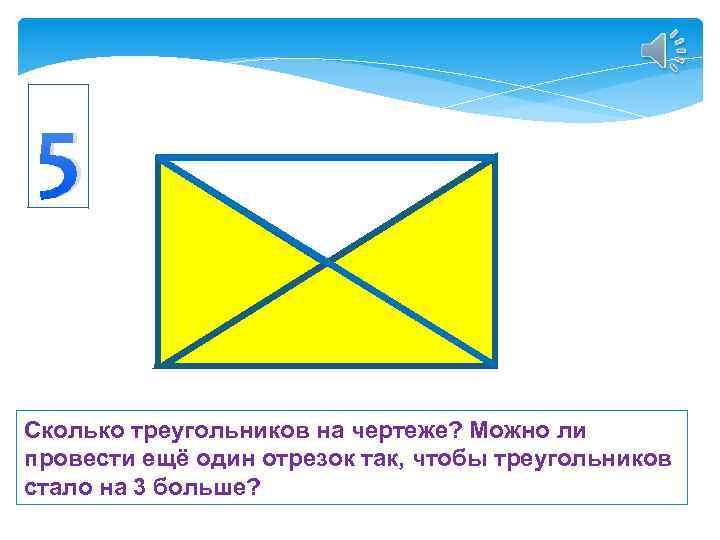 5

Сколько треугольников на чертеже? Можно ли провести ещё один отрезок так, чтобы треугольников стало на 3 больше?